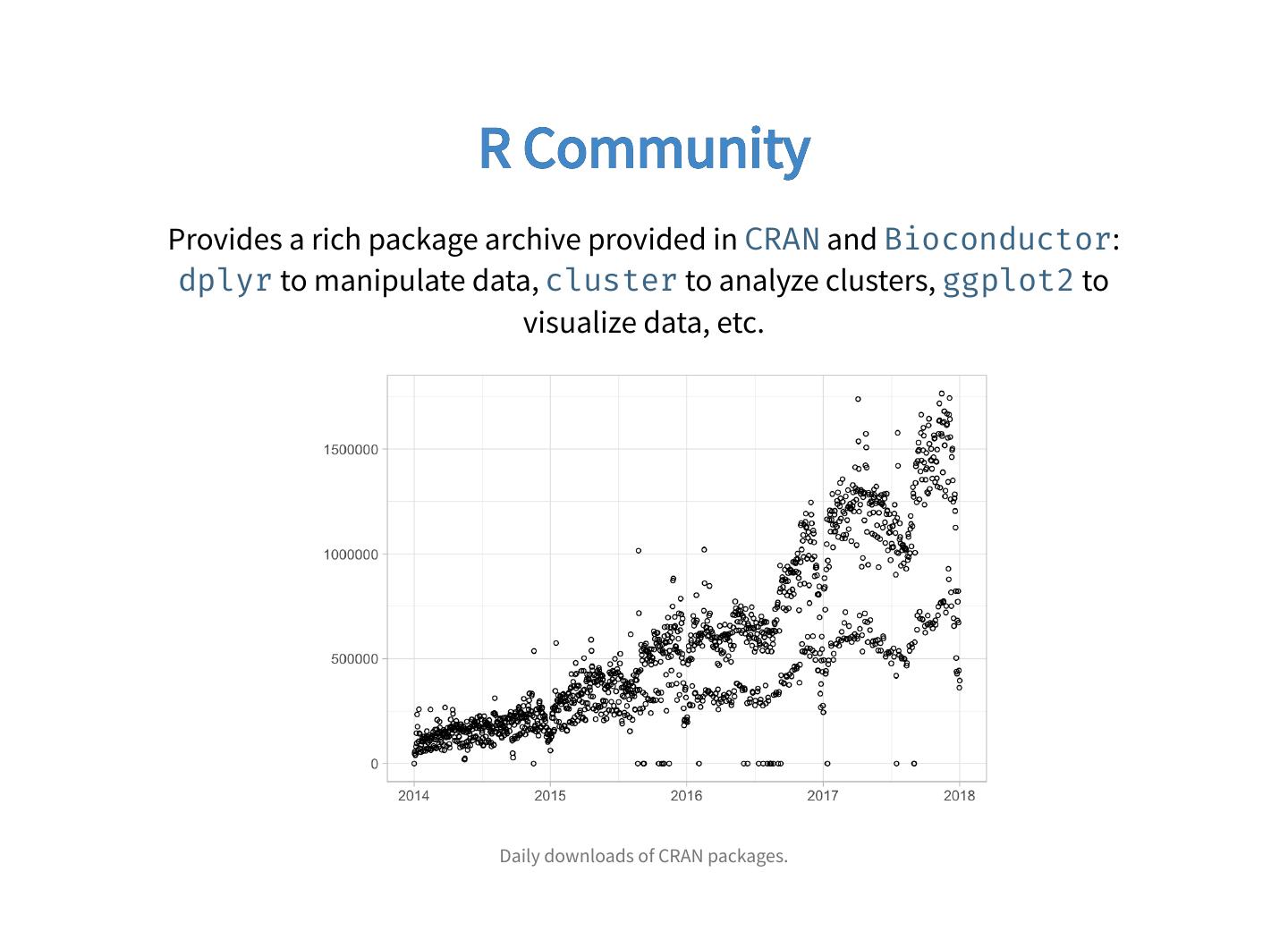 R Community

Provides a rich package archive provided in CRAN and Bioconductor: dplyr to manipulate data, cluster to analyze clusters, ggplot2 to visualize data, etc.

1500000
1000000
500000
0
2014
2015
2016
2017
2018

Daily downloads of CRAN packages.